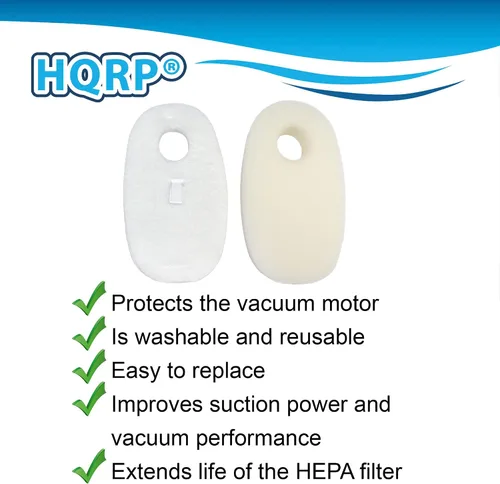 HQRP®

Protects the vacuum motor
Is washable and reusable
Easy to replace
Improves suction power and vacuum performance
Extends life of the HEPA filter